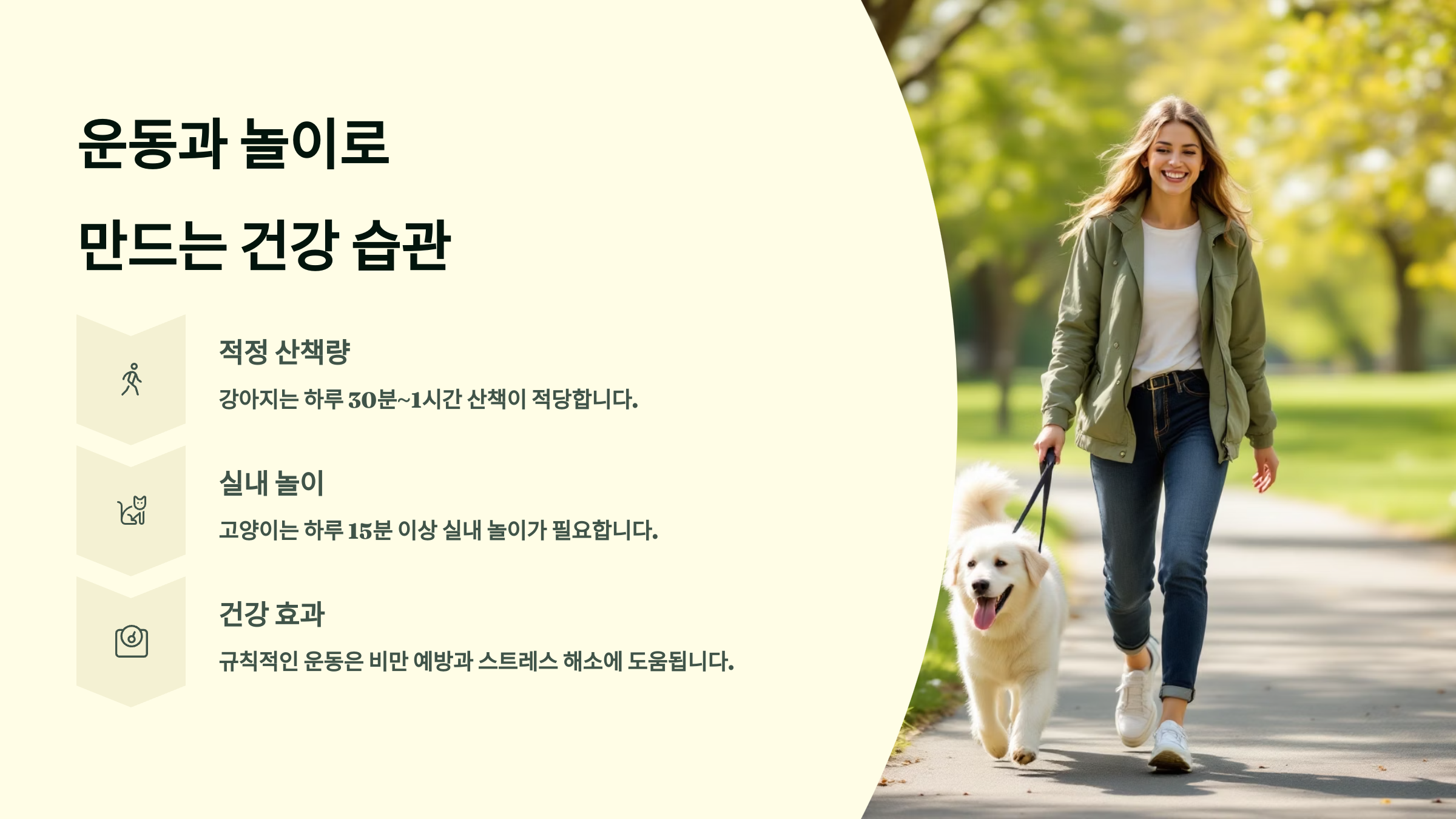 운동과 놀이로

만드는 건강 습관

적정 산책량

강아지는 하루 30분~1시간 산책이 적당합니다.

실내 놀이

고양이는 하루 15분 이상 실내 놀이가 필요합니다.

건강 효과

규칙적인 운동은 비만 예방과 스트레스 해소에 도움됩니다.